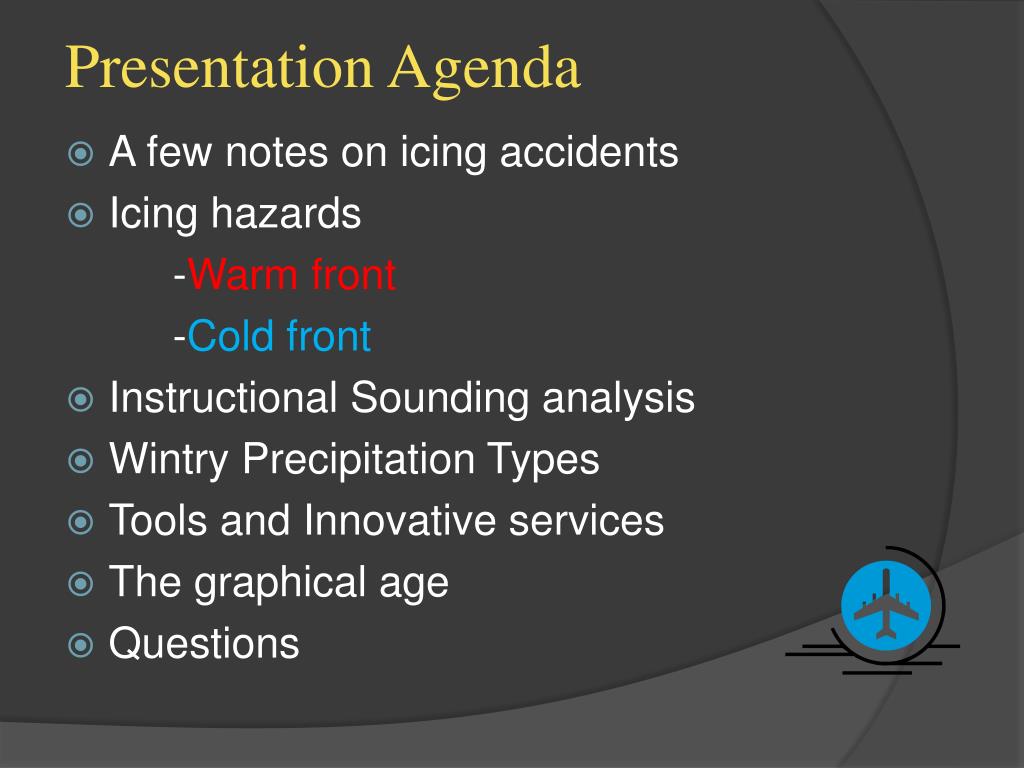 Presentation Agenda

A few notes on icing accidents

Icing hazards

-Warm front

-Cold front

Instructional Sounding analysis

Wintry Precipitation Types

Tools and Innovative services

The graphical age

Questions